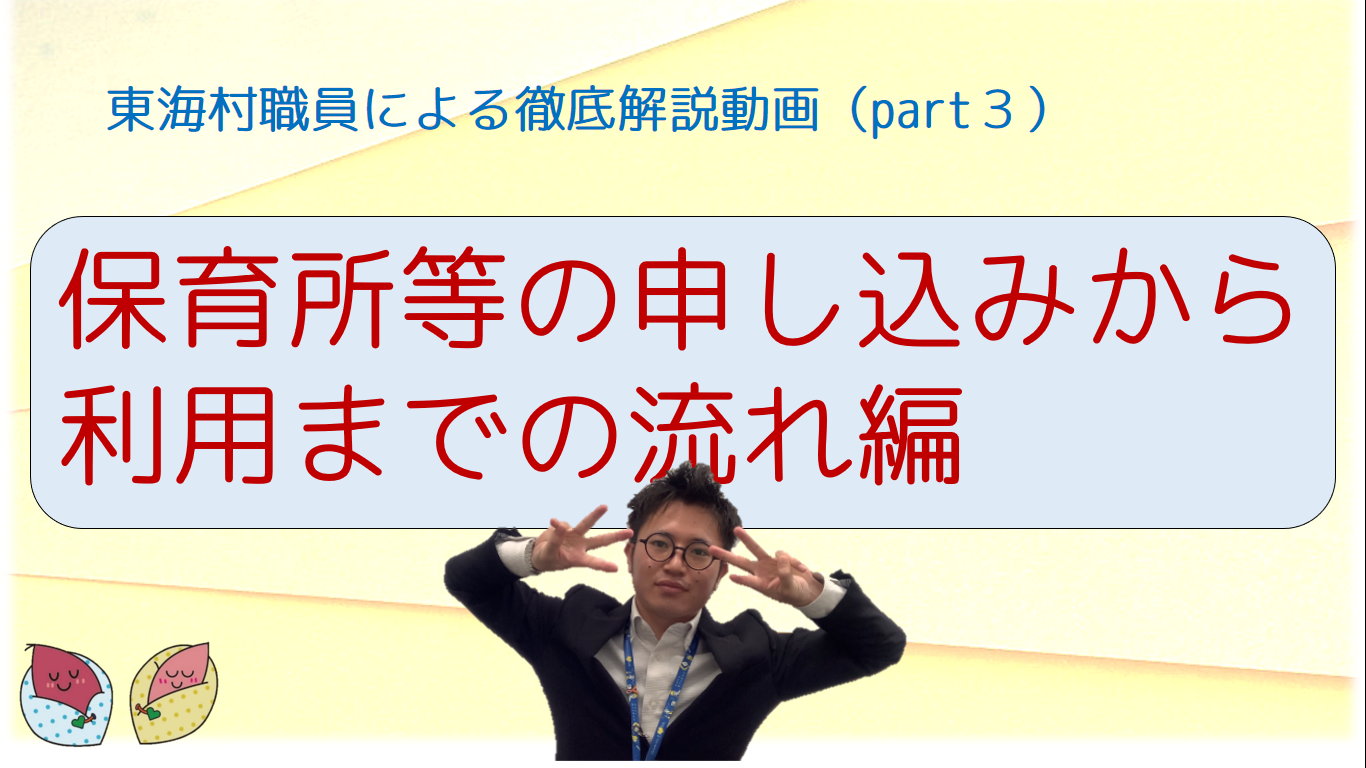 東海村職員による徹底解説動画（part３）

保育所等の申し込みから利用までの流れ編